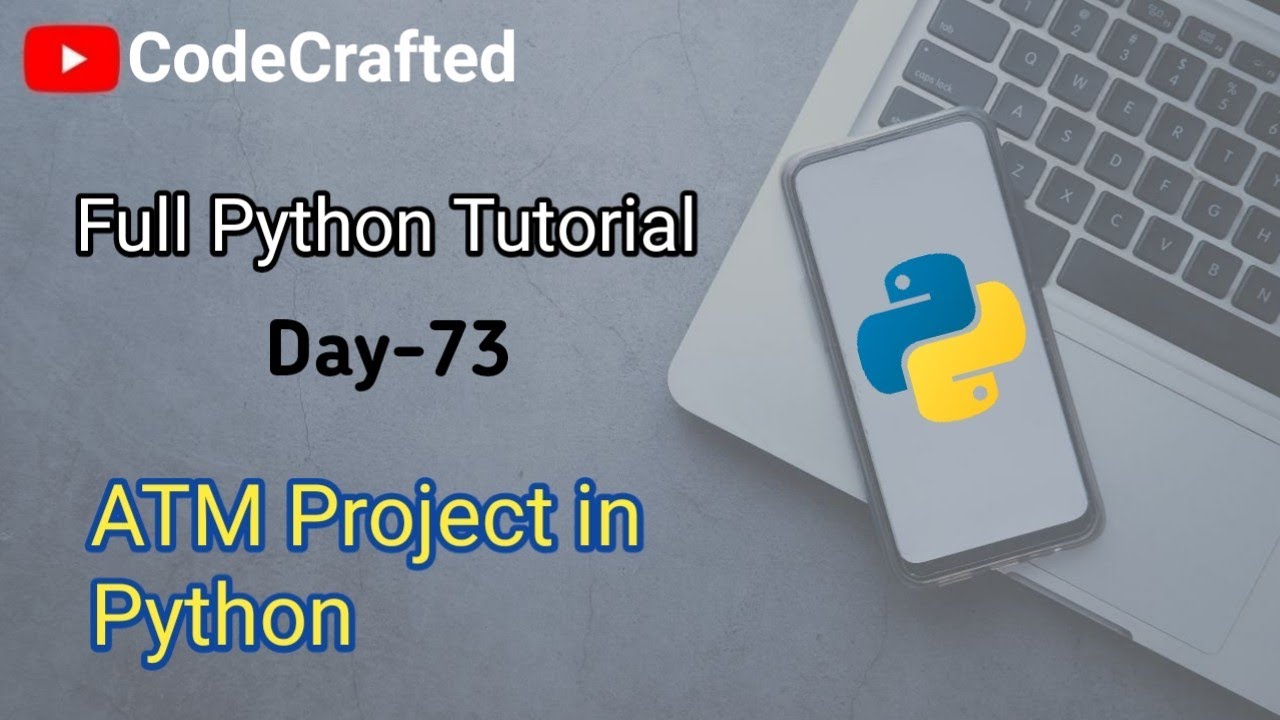 CodeCrafted

Full Python Tutorial

Day-73

ATM Project in Python